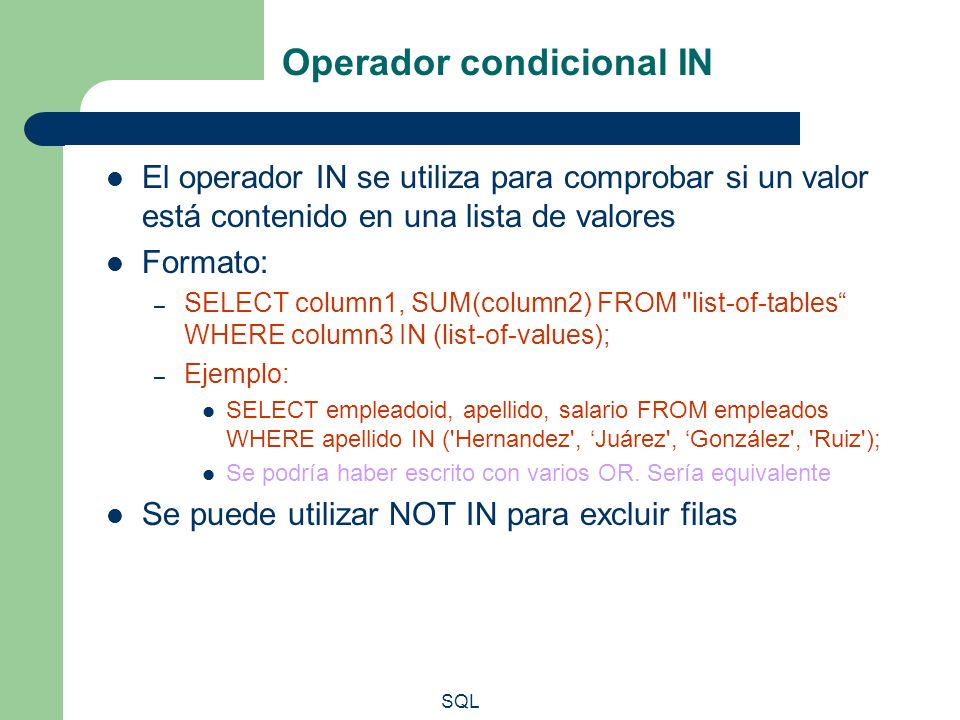 Operador condicional IN

- El operador IN se utiliza para comprobar si un valor está contenido en una lista de valores
- Formato:
  – SELECT column1, SUM(column2) FROM "list-of-tables“ WHERE column3 IN (list-of-values);
  – Ejemplo:
    - SELECT empleadoid, apellido, salario FROM empleados WHERE apellido IN ('Hernandez', ‘Juárez', ‘González', 'Ruiz');
    - Se podría haber escrito con varios OR. Sería equivalente
- Se puede utilizar NOT IN para excluir filas

SQL